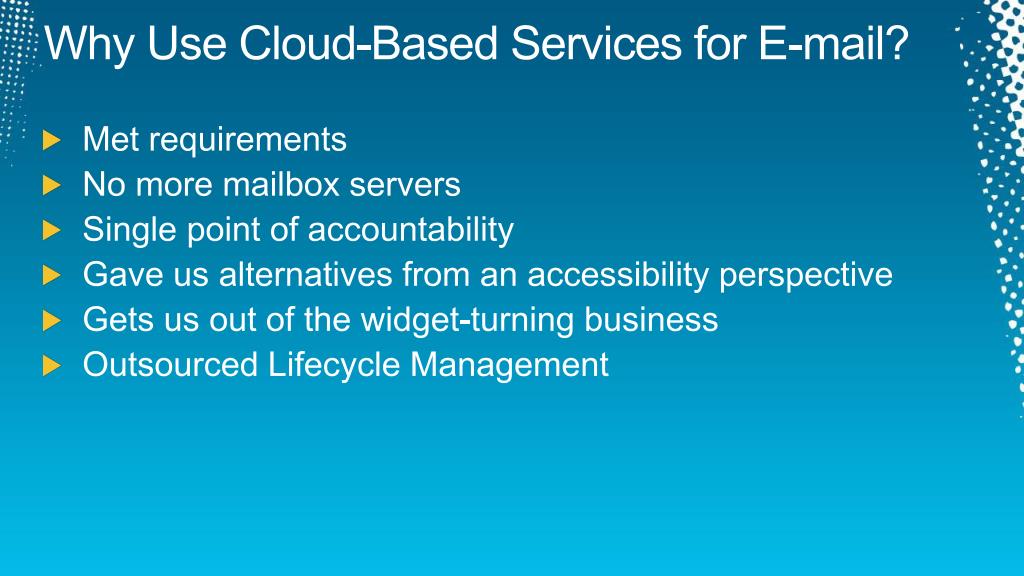 Why Use Cloud-Based Services for E-mail?

Met requirements
No more mailbox servers
Single point of accountability
Gave us alternatives from an accessibility perspective
Gets us out of the widget-turning business
Outsourced Lifecycle Management